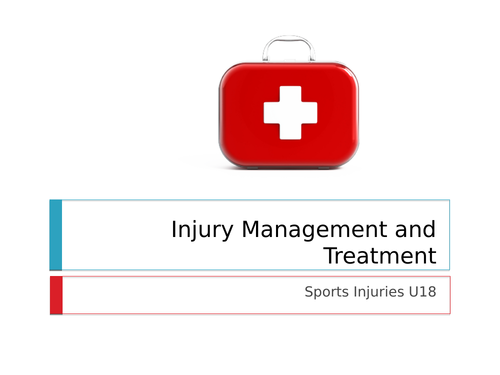 Injury Management and Treatment

Sports Injuries U18